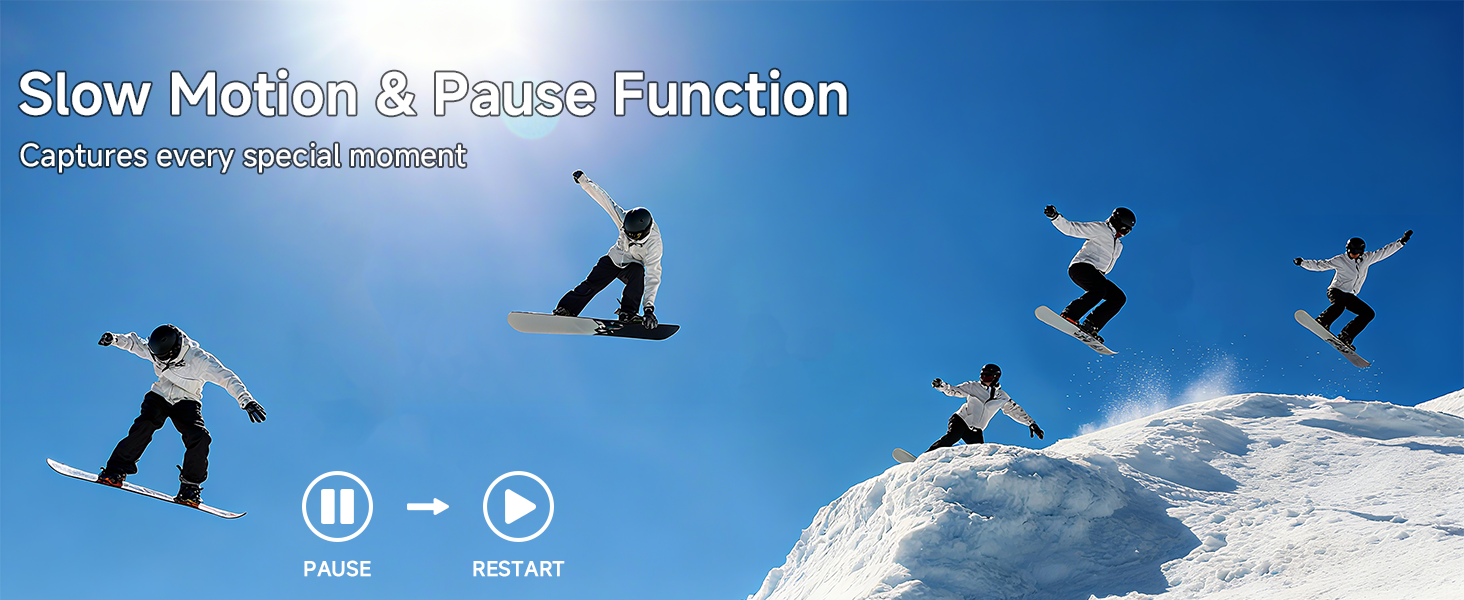 Slow Motion & Pause Function
Captures every special moment

PAUSE
RESTART